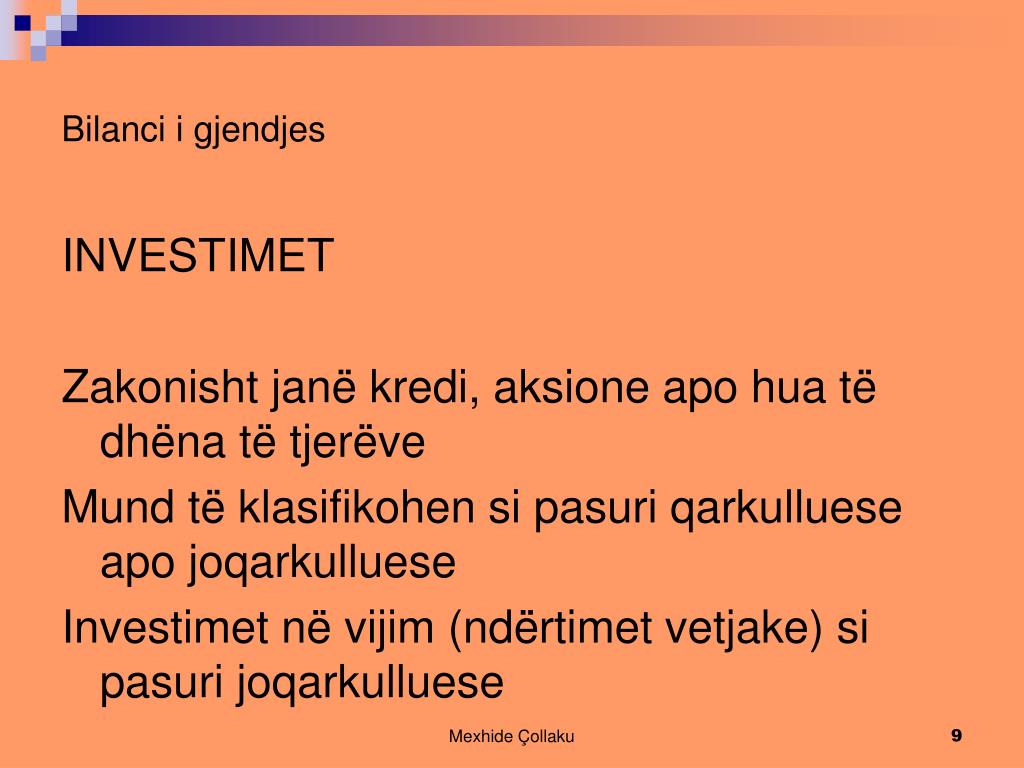 Bilanci i gjendjes

INVESTIMET

Zakonisht janë kredi, aksione apo hua të dhëna të tjerëve

Mund të klasifikohen si pasuri qarkulluese apo joqarkulluese

Investimet në vijim (ndërtimet vetjake) si pasuri joqarkulluese

Mexhide Çollaku

9